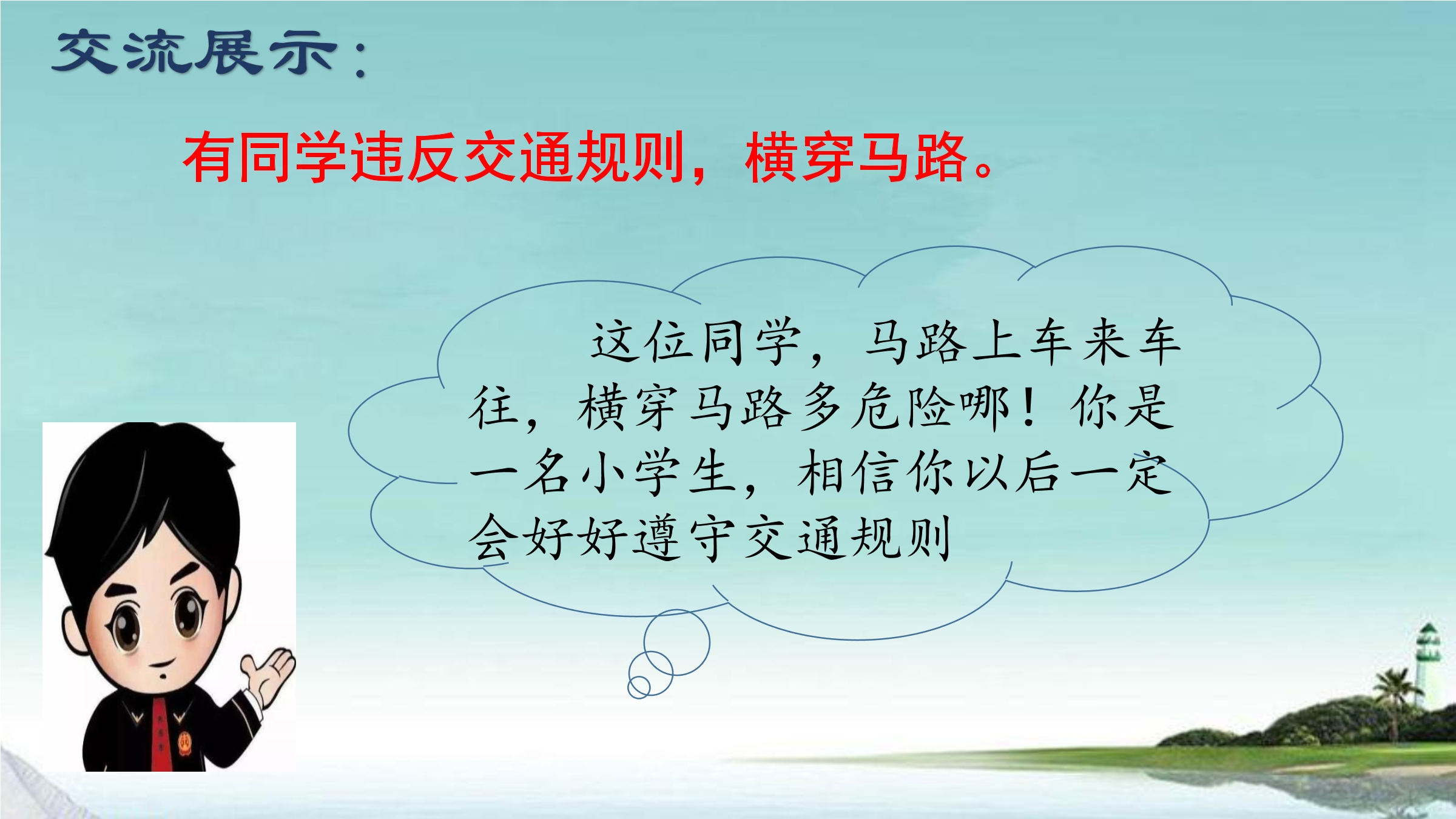 交流展示：

有同学违反交通规则，横穿马路。

这位同学，马路上车来车往，横穿马路多危险哪！你是一名小学生，相信你以后一定会好好遵守交通规则